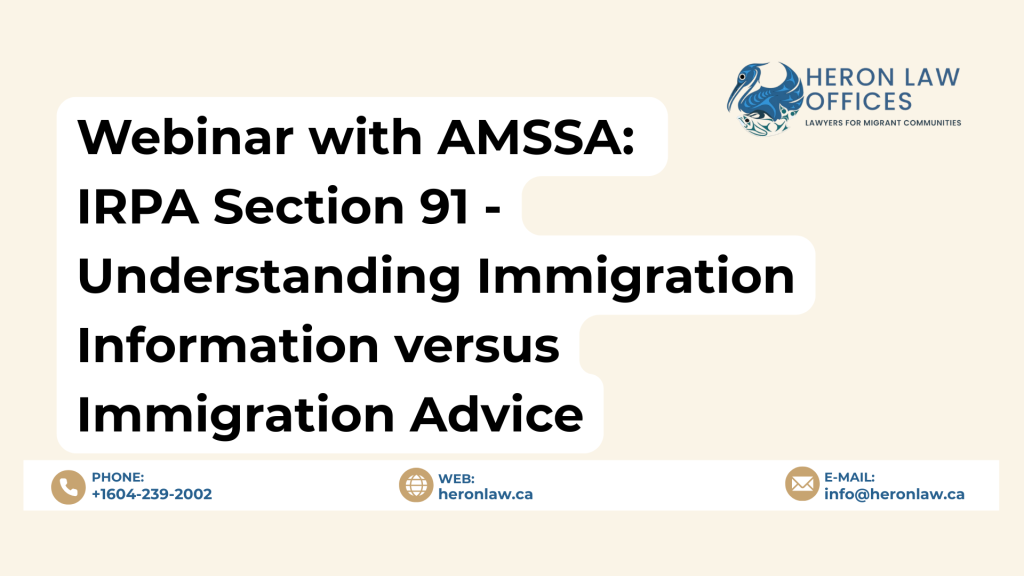 HERON LAW OFFICES
LAWYERS FOR MIGRANT COMMUNITIES

Webinar with AMSSA: IRPA Section 91 - Understanding Immigration Information versus Immigration Advice

PHONE:
+1604-239-2002

WEB:
heronlaw.ca

E-MAIL:
info@heronlaw.ca